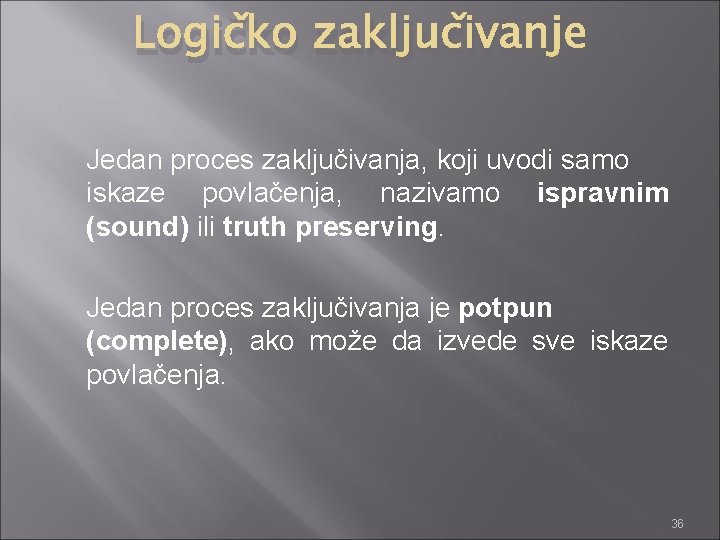 Logičko zaključivanje

Jedan proces zaključivanja, koji uvodi samo iskaze povlačenja, nazivamo ispravnim (sound) ili truth preserving.

Jedan proces zaključivanja je potpun (complete), ako može da izvede sve iskaze povlačenja.

36